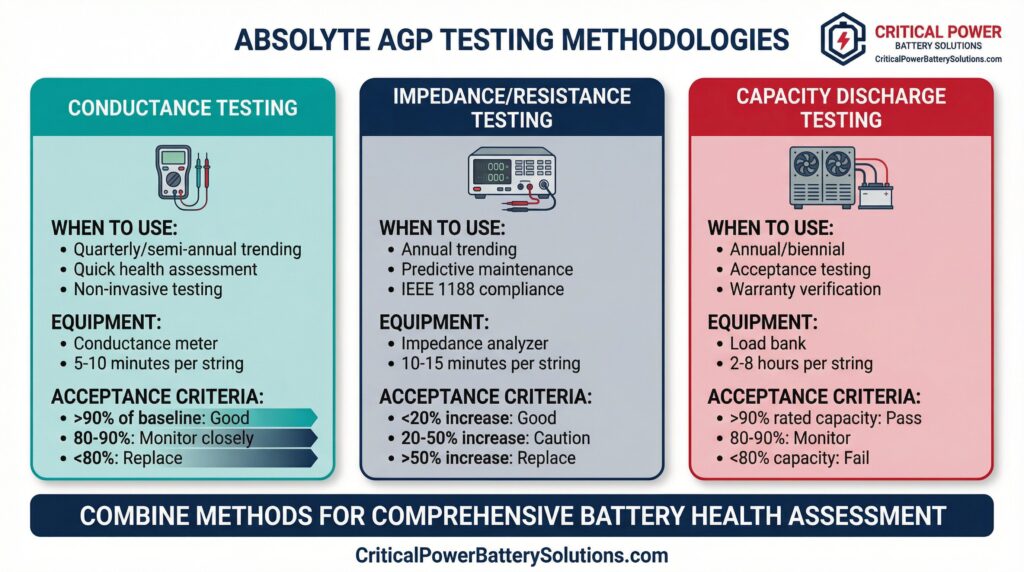 ABSOLYTE AGP TESTING METHODOLOGIES

CRITICAL POWER
BATTERY SOLUTIONS
CriticalPowerBatterySolutions.com

CONDUCTANCE TESTING

WHEN TO USE:
• Quarterly/semi-annual trending
• Quick health assessment
• Non-invasive testing

EQUIPMENT:
• Conductance meter
• 5-10 minutes per string

ACCEPTANCE CRITERIA:
• >90% of baseline: Good
• 80-90%: Monitor closely
• <80%: Replace

IMPEDANCE/RESISTANCE TESTING

WHEN TO USE:
• Annual trending
• Predictive maintenance
• IEEE 1188 compliance

EQUIPMENT:
• Impedance analyzer
• 10-15 minutes per string

ACCEPTANCE CRITERIA:
• <20% increase: Good
• 20-50% increase: Caution
• >50% increase: Replace

CAPACITY DISCHARGE TESTING

WHEN TO USE:
• Annual/biennial
• Acceptance testing
• Warranty verification

EQUIPMENT:
• Load bank
• 2-8 hours per string

ACCEPTANCE CRITERIA:
• >90% rated capacity: Pass
• 80-90%: Monitor
• <80% capacity: Fail

COMBINE METHODS FOR COMPREHENSIVE BATTERY HEALTH ASSESSMENT

CriticalPowerBatterySolutions.com